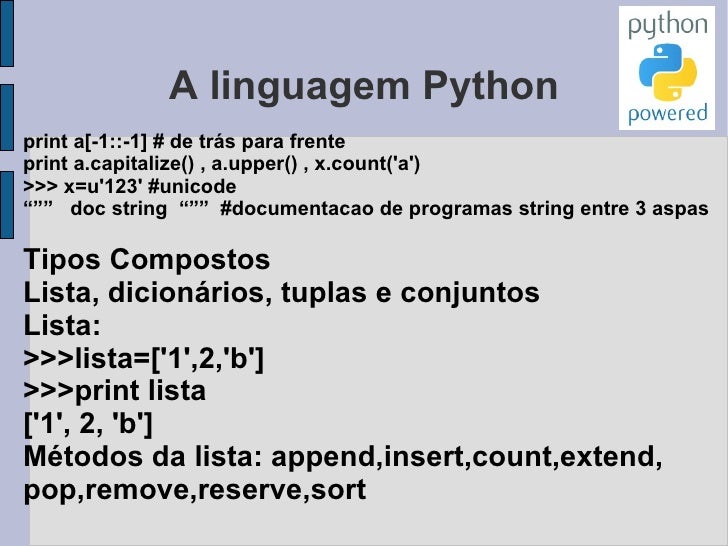 python
powered

A linguagem Python

print a[-1::-1] # de trás para frente
print a.capitalize() , a.upper() , x.count('a')
>>> x=u'123' #unicode
“””  doc string  “””  #documentacao de programas string entre 3 aspas

Tipos Compostos
Lista, dicionários, tuplas e conjuntos
Lista:
>>>lista=['1',2,'b']
>>>print lista
['1', 2, 'b']
Métodos da lista: append,insert,count,extend, pop,remove,reserve,sort